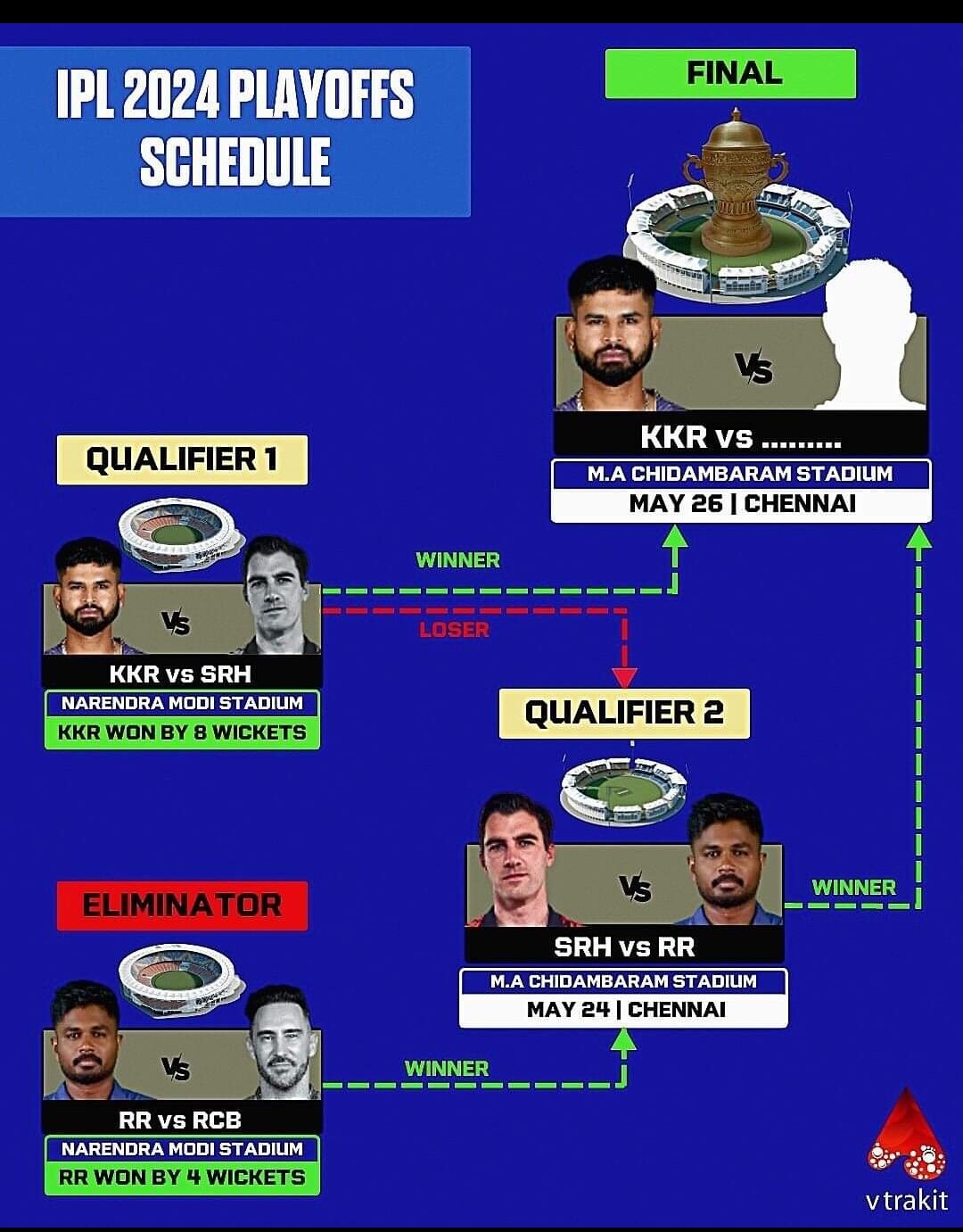 IPL 2024 PLAYOFFS SCHEDULE

FINAL

VS

KKR vs .........

M.A CHIDAMBARAM STADIUM

MAY 26 | CHENNAI

QUALIFIER 1

VS

KKR vs SRH

NARENDRA MODI STADIUM

KKR WON BY 8 WICKETS

WINNER

LOSER

QUALIFIER 2

VS

SRH vs RR

M.A CHIDAMBARAM STADIUM

MAY 24 | CHENNAI

WINNER

ELIMINATOR

VS

RR vs RCB

NARENDRA MODI STADIUM

RR WON BY 4 WICKETS

WINNER

vtrakit